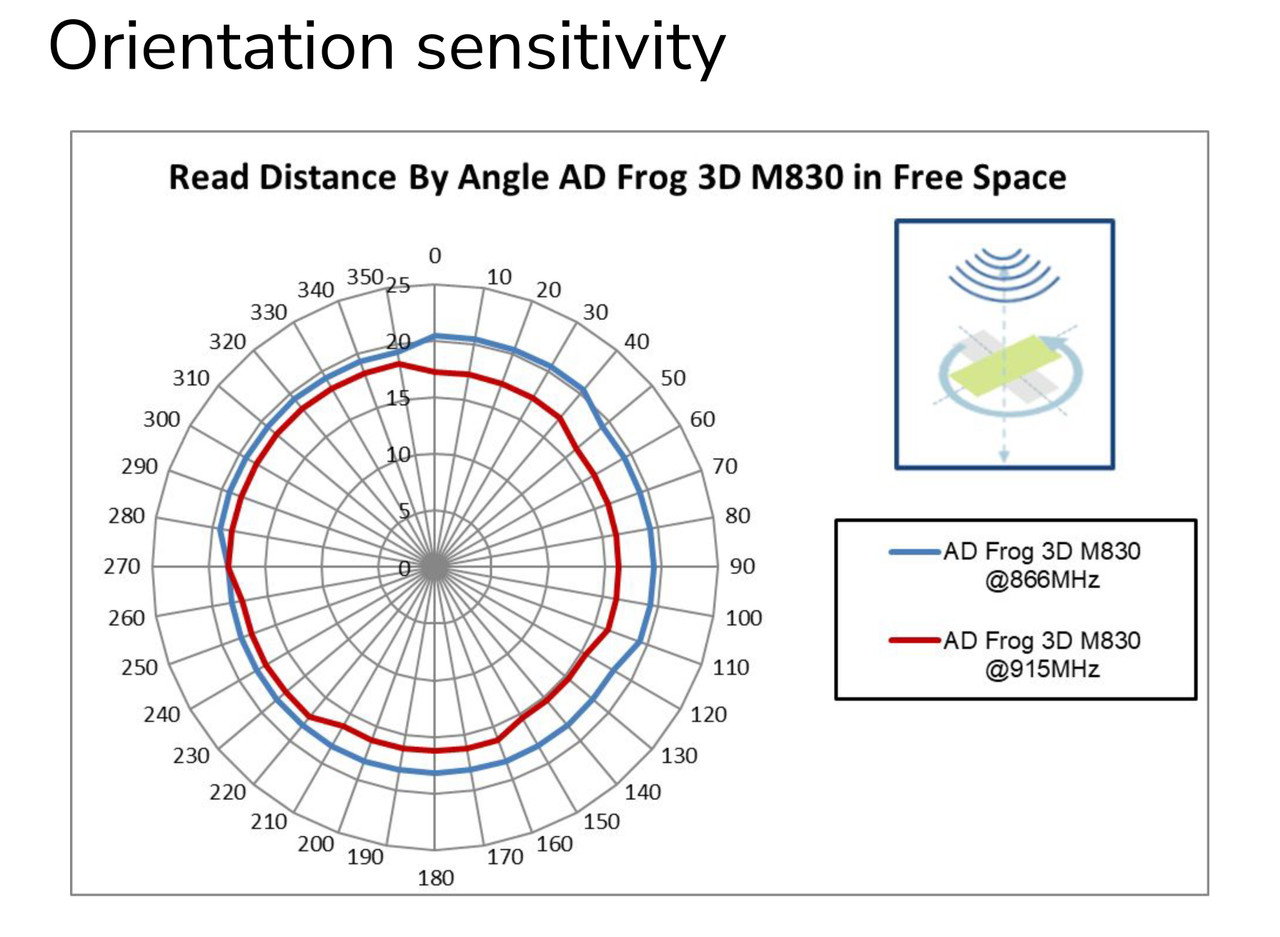 Orientation sensitivity

Read Distance By Angle AD Frog 3D M830 in Free Space

0
10
20
30
40
50
60
70
80
90
100
110
120
130
140
150
160
170
180
190
200
210
220
230
240
250
260
270
280
290
300
310
320
330
340
350

25
20
15
10
5
0

AD Frog 3D M830 @866MHz

AD Frog 3D M830 @915MHz